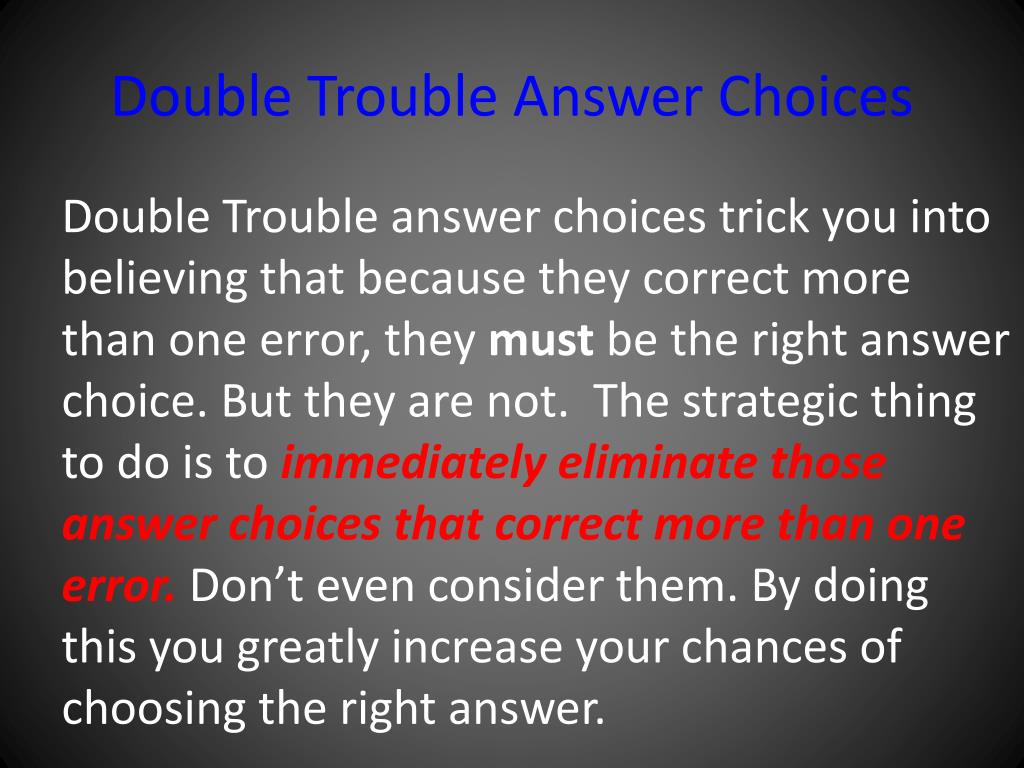 Double Trouble Answer Choices

Double Trouble answer choices trick you into believing that because they correct more than one error, they must be the right answer choice. But they are not. The strategic thing to do is to immediately eliminate those answer choices that correct more than one error. Don’t even consider them. By doing this you greatly increase your chances of choosing the right answer.